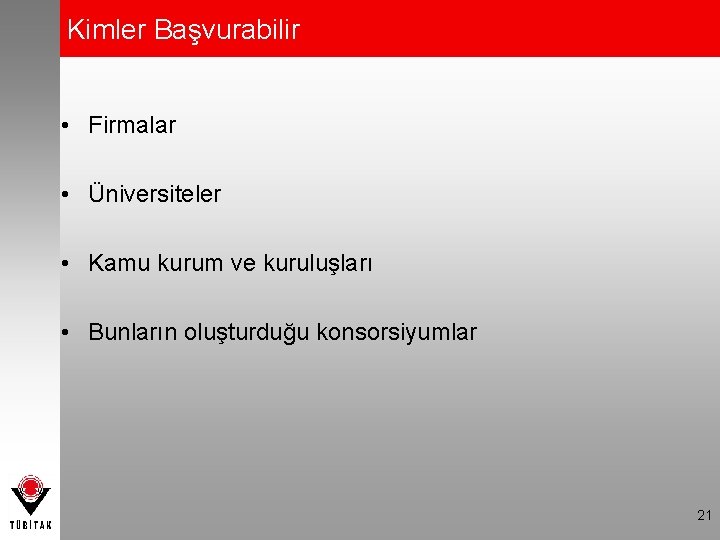 Kimler Başvurabilir

• Firmalar

• Üniversiteler

• Kamu kurum ve kuruluşları

• Bunların oluşturduğu konsorsiyumlar

TÜBİTAK

21